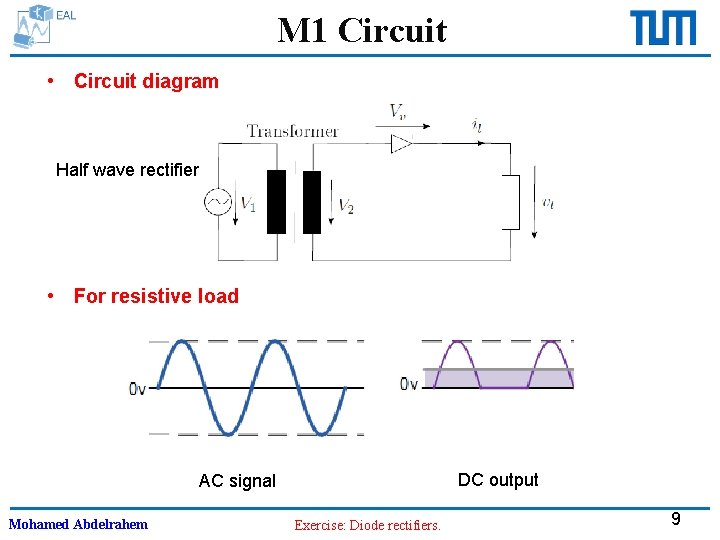 EAL

M1 Circuit

TUM

• Circuit diagram

Half wave rectifier

Transformer

$V_v$

$i_l$

$V_1$

$V_2$

$v_l$

• For resistive load

0v

0v

AC signal

DC output

Mohamed Abdelrahem

Exercise: Diode rectifiers.

9